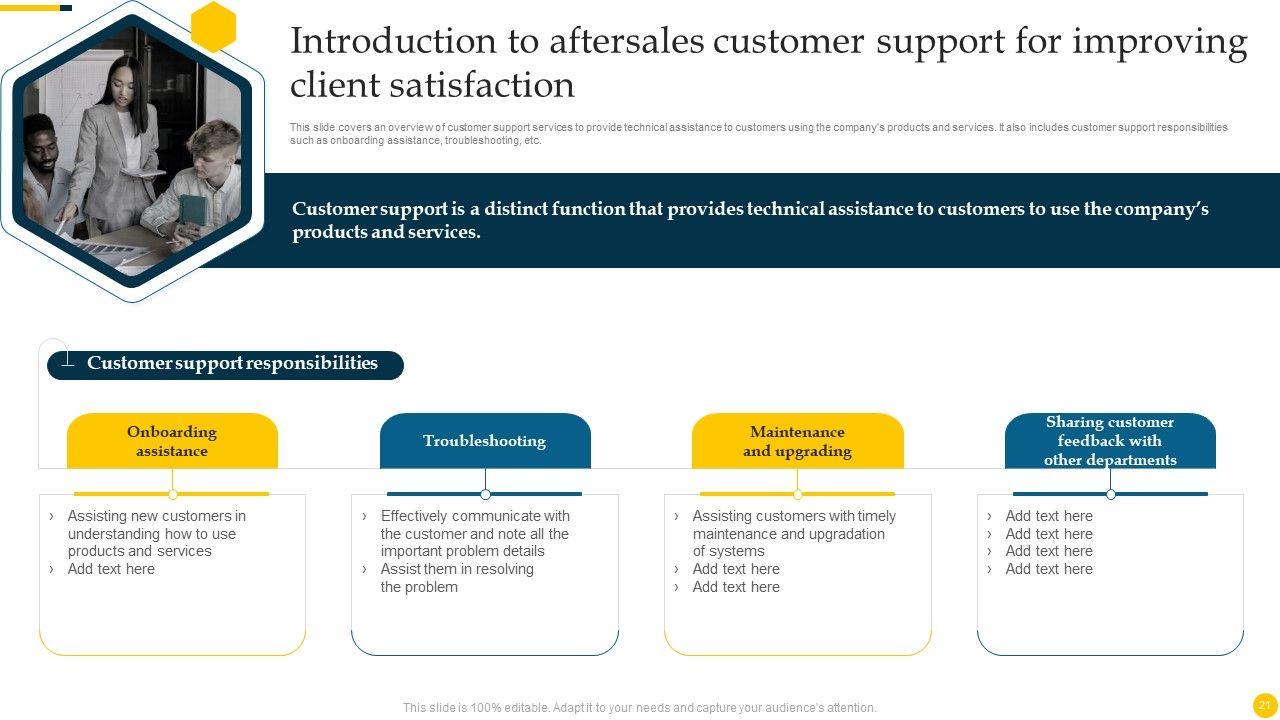 Introduction to aftersales customer support for improving client satisfaction

This slide covers an overview of customer support services to provide technical assistance to customers using the company's products and services. It also includes customer support responsibilities such as onboarding assistance, troubleshooting, etc.

Customer support is a distinct function that provides technical assistance to customers to use the company's products and services.

Customer support responsibilities

Onboarding assistance

› Assisting new customers in understanding how to use products and services
› Add text here

Troubleshooting

› Effectively communicate with the customer and note all the important problem details
› Assist them in resolving the problem

Maintenance and upgrading

› Assisting customers with timely maintenance and upgradation of systems
› Add text here
› Add text here

Sharing customer feedback with other departments

› Add text here
› Add text here
› Add text here
› Add text here

This slide is 100% editable. Adapt it to your needs and capture your audience's attention.

21